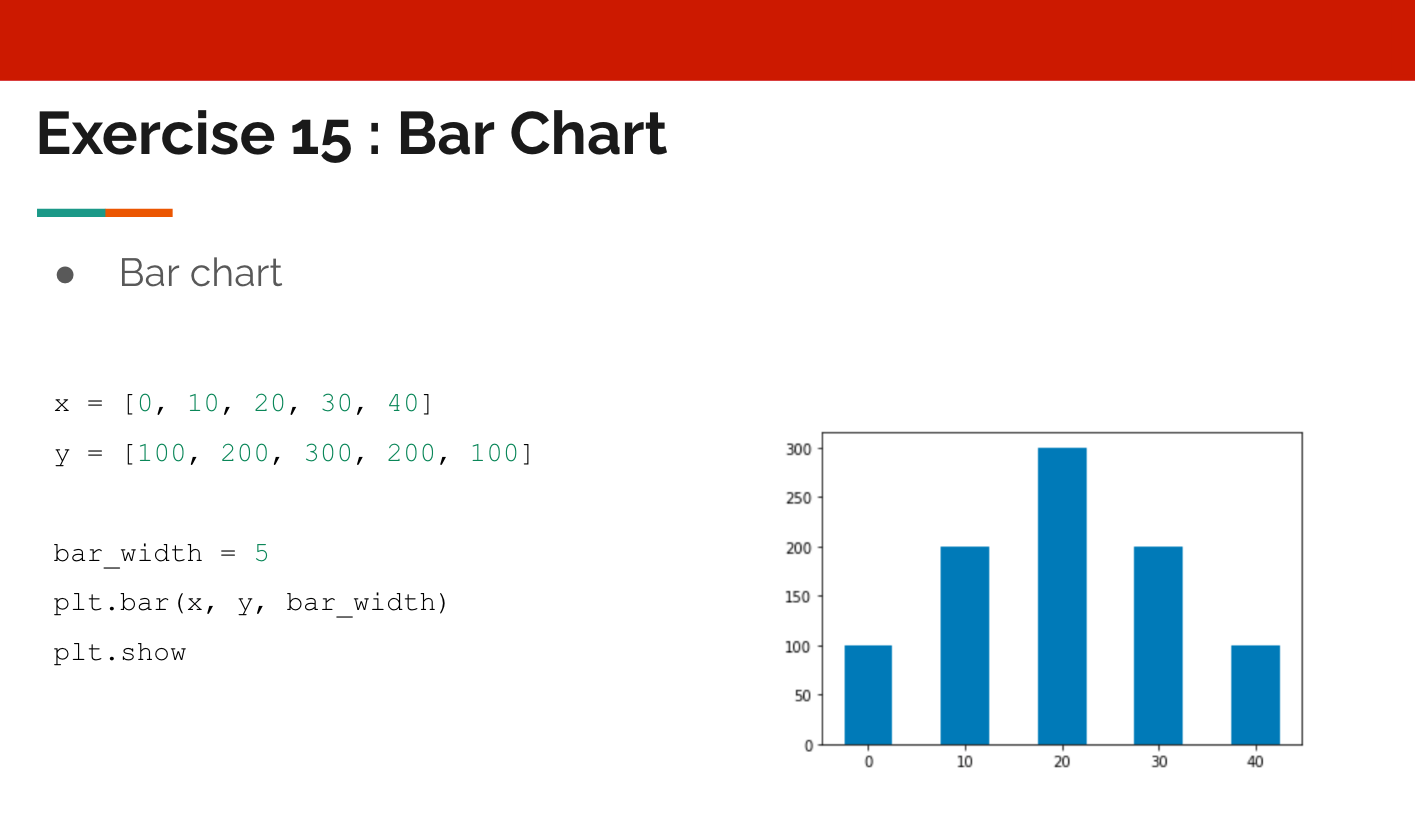 Exercise 15 : Bar Chart

● Bar chart

x = [0, 10, 20, 30, 40]
y = [100, 200, 300, 200, 100]

bar_width = 5
plt.bar(x, y, bar_width)
plt.show

300
250
200
150
100
50
0
0 10 20 30 40